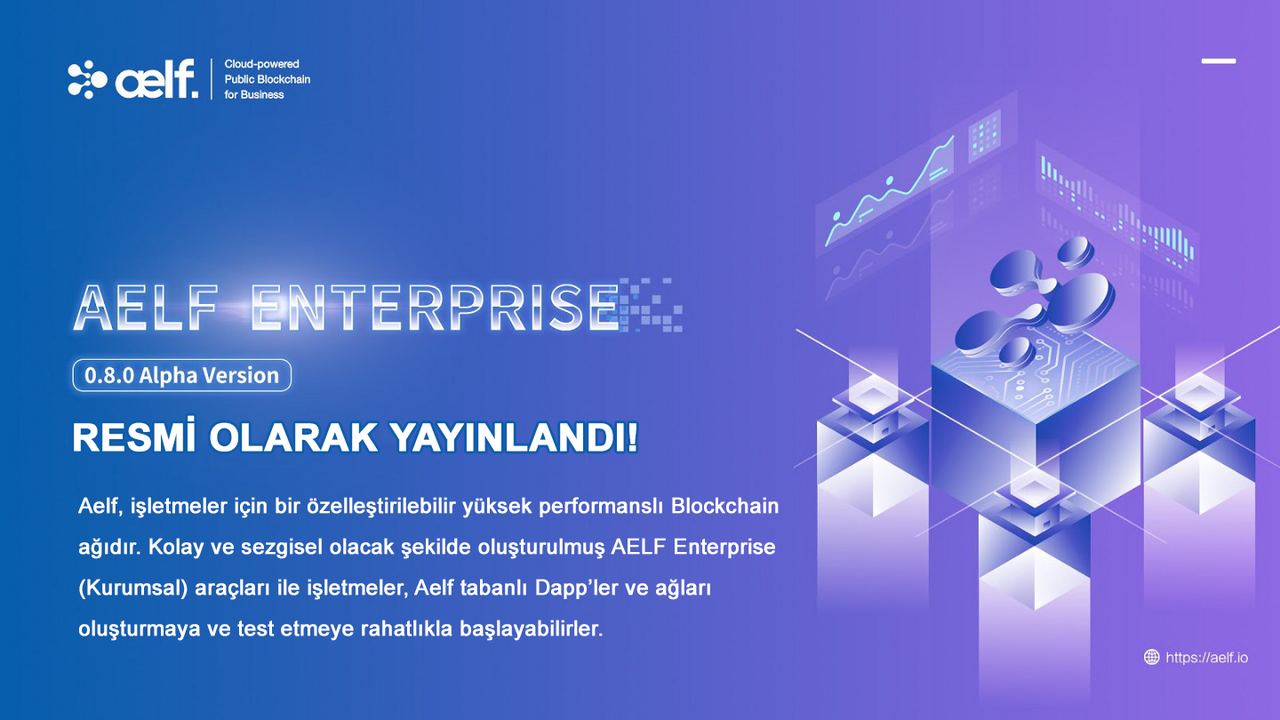 aelf.
Cloud-powered
Public Blockchain
for Business

AELF ENTERPRISE

0.8.0 Alpha Version

RESMİ OLARAK YAYINLANDI!

Aelf, işletmeler için bir özelleştirilebilir yüksek performanslı Blockchain ağıdır. Kolay ve sezgisel olacak şekilde oluşturulmuş AELF Enterprise (Kurumsal) araçları ile işletmeler, Aelf tabanlı Dapp'ler ve ağları oluşturmaya ve test etmeye rahatlıkla başlayabilirler.

https://aelf.io